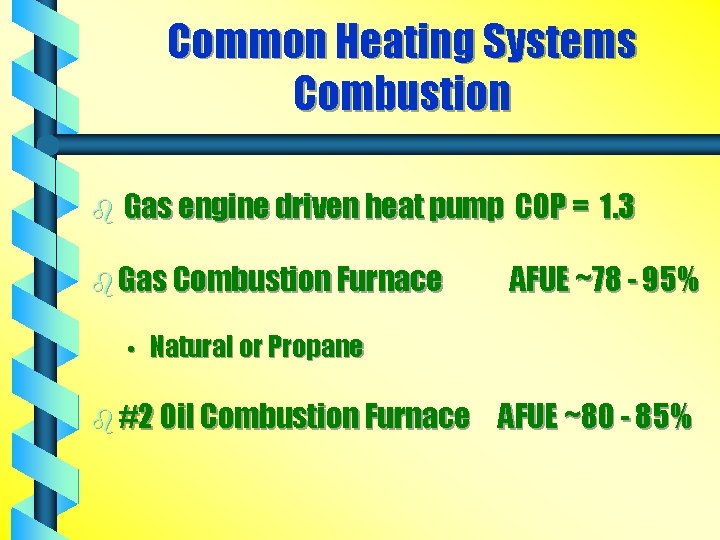 Common Heating Systems Combustion

Gas engine driven heat pump COP = 1.3

Gas Combustion Furnace AFUE ~78 - 95%

• Natural or Propane

#2 Oil Combustion Furnace AFUE ~80 - 85%